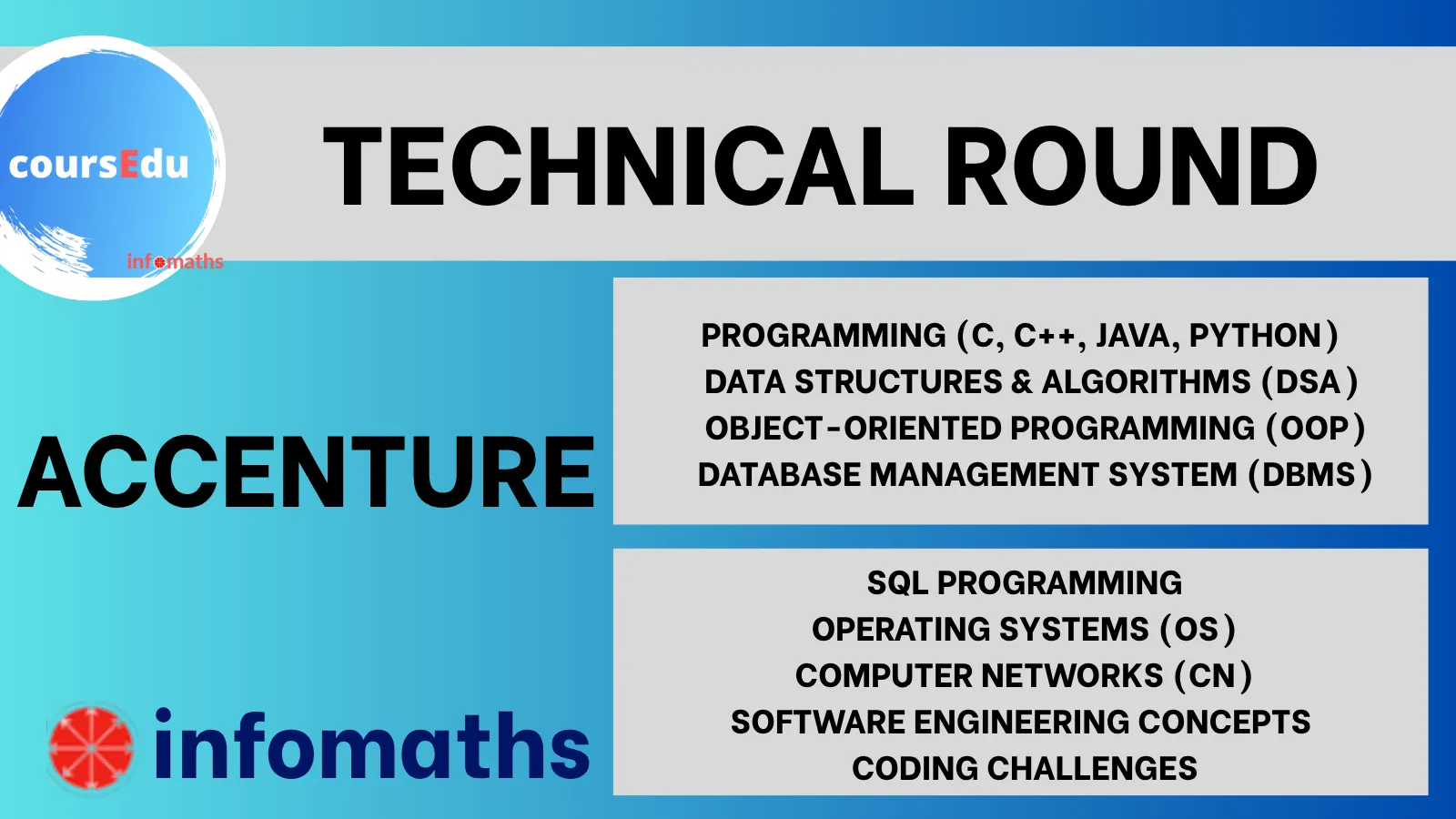 coursEdu
infomaths

TECHNICAL ROUND

ACCENTURE

PROGRAMMING (C, C++, JAVA, PYTHON)
DATA STRUCTURES & ALGORITHMS (DSA)
OBJECT-ORIENTED PROGRAMMING (OOP)
DATABASE MANAGEMENT SYSTEM (DBMS)

SQL PROGRAMMING
OPERATING SYSTEMS (OS)
COMPUTER NETWORKS (CN)
SOFTWARE ENGINEERING CONCEPTS
CODING CHALLENGES

infomaths